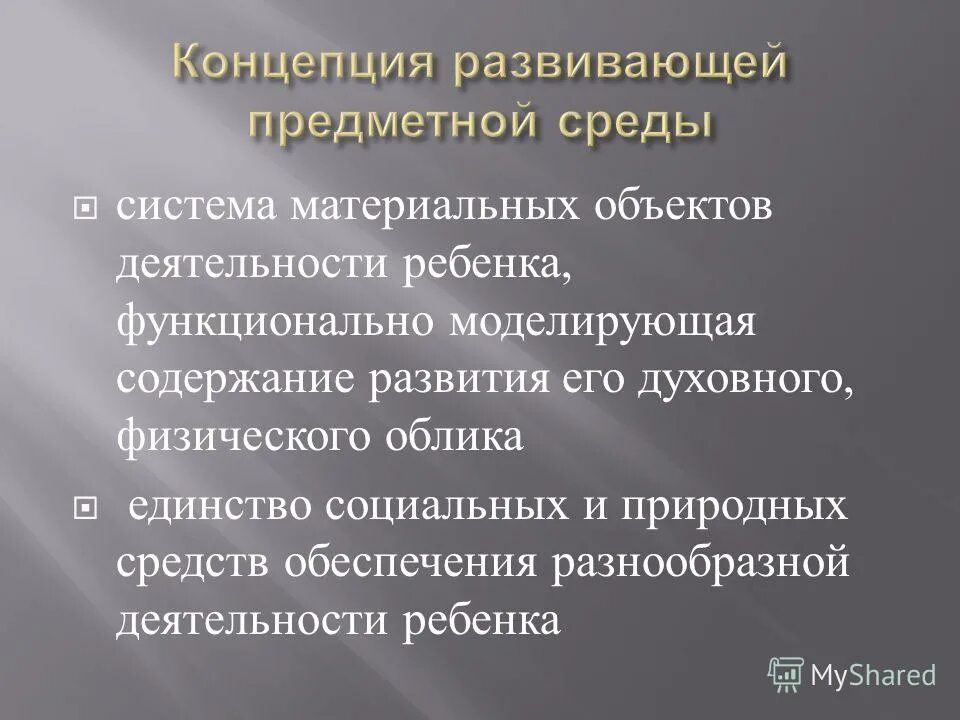 Концепция развивающей предметной среды

система материальных объектов деятельности ребенка, функционально моделирующая содержание развития его духовного, физического облика

единство социальных и природных средств обеспечения разнообразной деятельности ребенка

MyShared